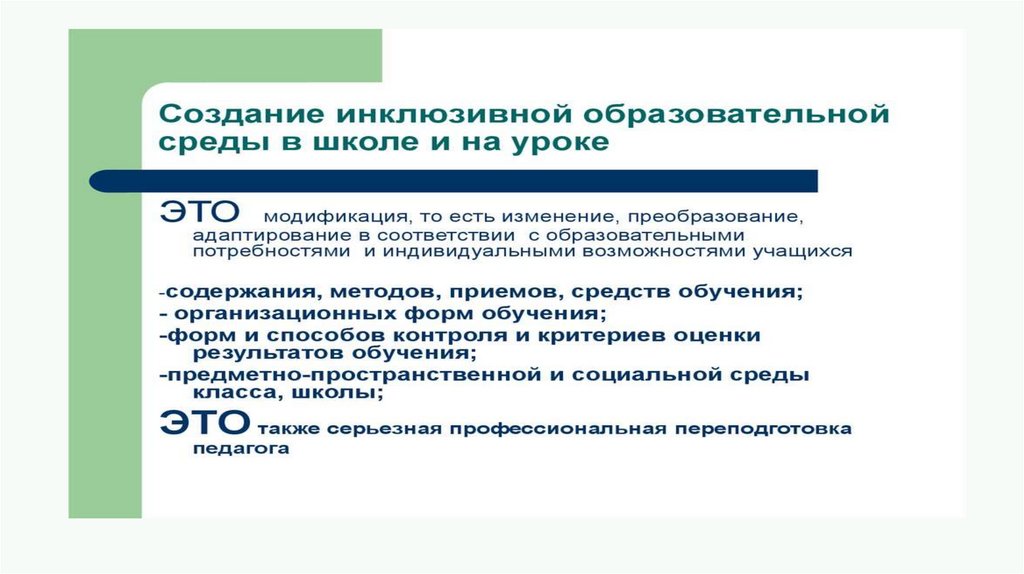 Создание инклюзивной образовательной среды в школе и на уроке

ЭТО модификация, то есть изменение, преобразование, адаптирование в соответствии с образовательными потребностями и индивидуальными возможностями учащихся

-содержания, методов, приемов, средств обучения;
- организационных форм обучения;
-форм и способов контроля и критериев оценки результатов обучения;
-предметно-пространственной и социальной среды класса, школы;

ЭТО также серьезная профессиональная переподготовка педагога